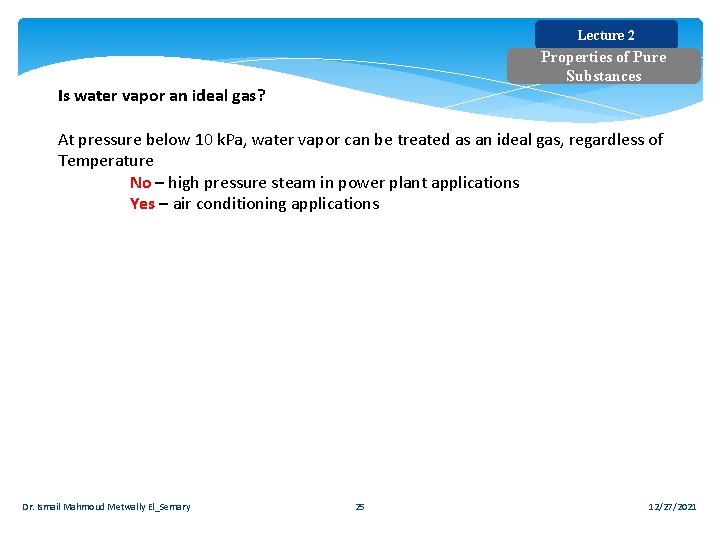 Lecture 2

Properties of Pure Substances

Is water vapor an ideal gas?

At pressure below 10 kPa, water vapor can be treated as an ideal gas, regardless of Temperature

No – high pressure steam in power plant applications

Yes – air conditioning applications

Dr. Ismail Mahmoud Metwally El_Semary

25

12/27/2021